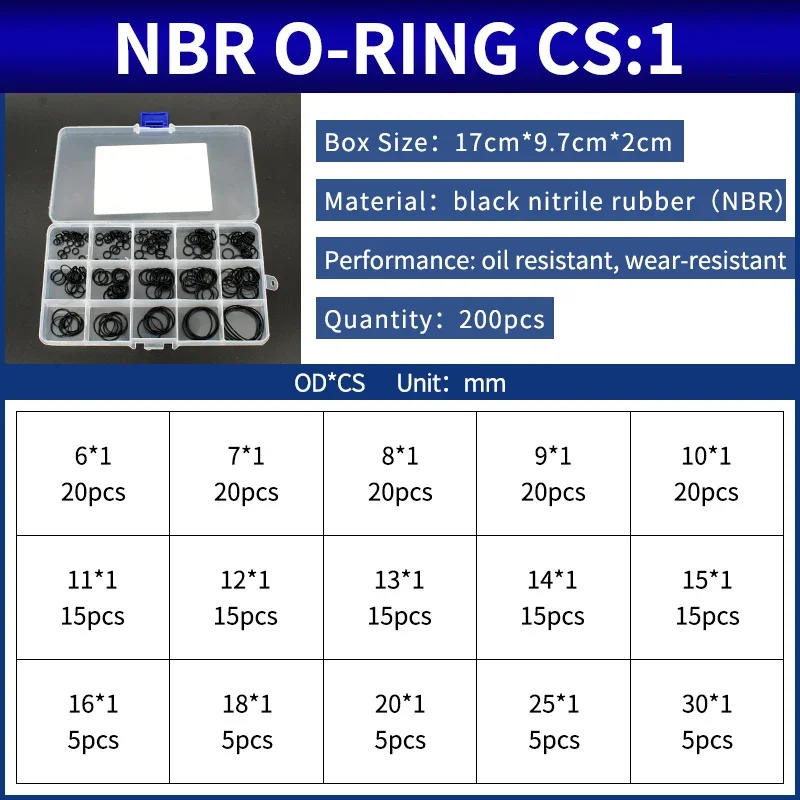 NBR O-RING CS:1

Box Size：17cm*9.7cm*2cm

Material：black nitrile rubber（NBR)

Performance: oil resistant, wear-resistant

Quantity：200pcs

OD*CS Unit：mm

| 6*1 20pcs | 7*1 20pcs | 8*1 20pcs | 9*1 20pcs | 10*1 20pcs |
|---|---|---|---|---|
| 11*1 15pcs | 12*1 15pcs | 13*1 15pcs | 14*1 15pcs | 15*1 15pcs |
| 16*1 5pcs | 18*1 5pcs | 20*1 5pcs | 25*1 5pcs | 30*1 5pcs |